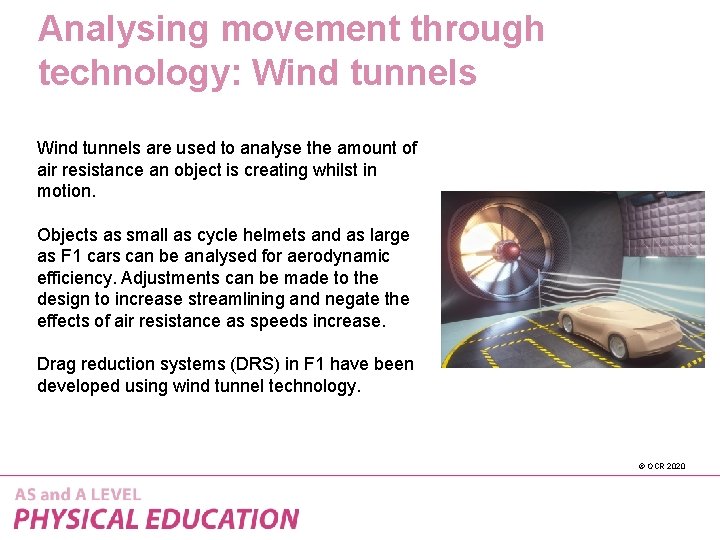 Analysing movement through technology: Wind tunnels

Wind tunnels are used to analyse the amount of air resistance an object is creating whilst in motion.

Objects as small as cycle helmets and as large as F1 cars can be analysed for aerodynamic efficiency. Adjustments can be made to the design to increase streamlining and negate the effects of air resistance as speeds increase.

Drag reduction systems (DRS) in F1 have been developed using wind tunnel technology.

© OCR 2020

AS and A LEVEL
PHYSICAL EDUCATION